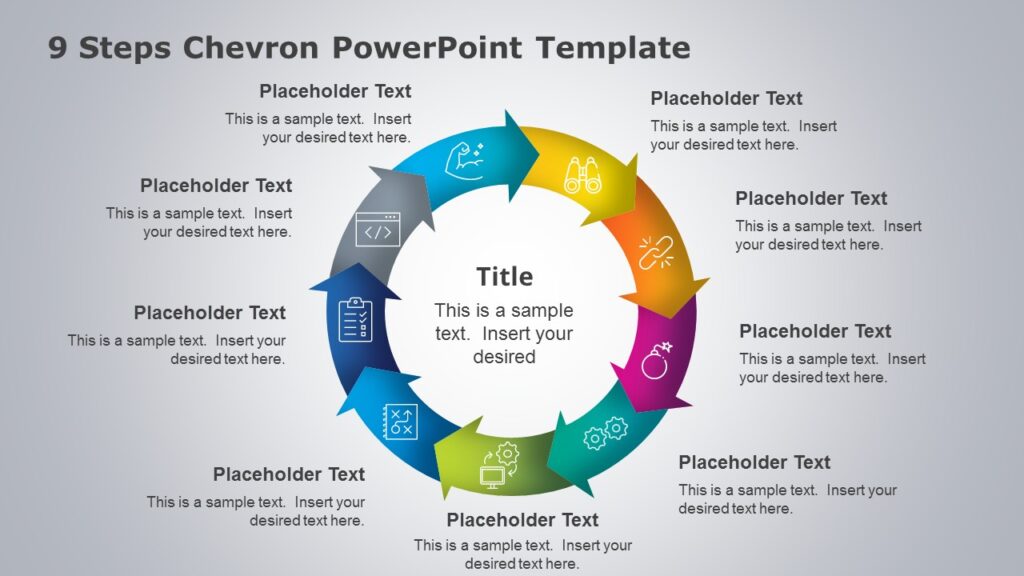 9 Steps Chevron PowerPoint Template

Placeholder Text
This is a sample text. Insert your desired text here.

Placeholder Text
This is a sample text. Insert your desired text here.

Placeholder Text
This is a sample text. Insert your desired text here.

Placeholder Text
This is a sample text. Insert your desired text here.

Placeholder Text
This is a sample text. Insert your desired text here.

Placeholder Text
This is a sample text. Insert your desired text here.

Placeholder Text
This is a sample text. Insert your desired text here.

Placeholder Text
This is a sample text. Insert your desired text here.

Placeholder Text
This is a sample text. Insert your desired text here.

Title
This is a sample text. Insert your desired